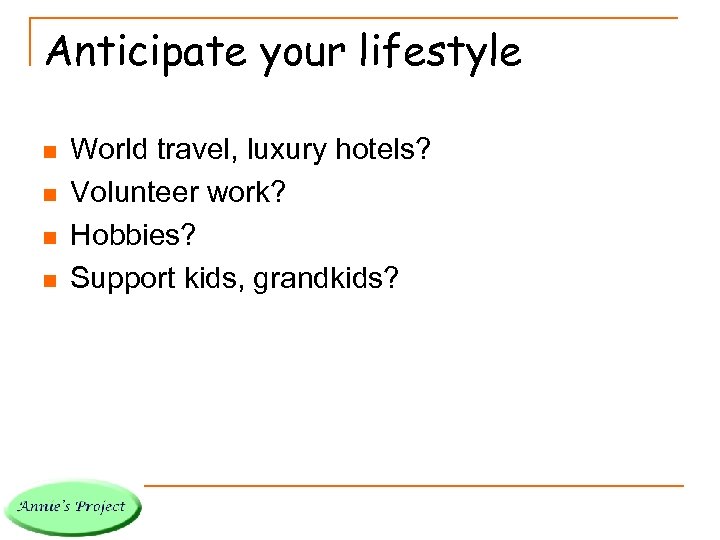 Anticipate your lifestyle

- World travel, luxury hotels?
- Volunteer work?
- Hobbies?
- Support kids, grandkids?

Annie's Project